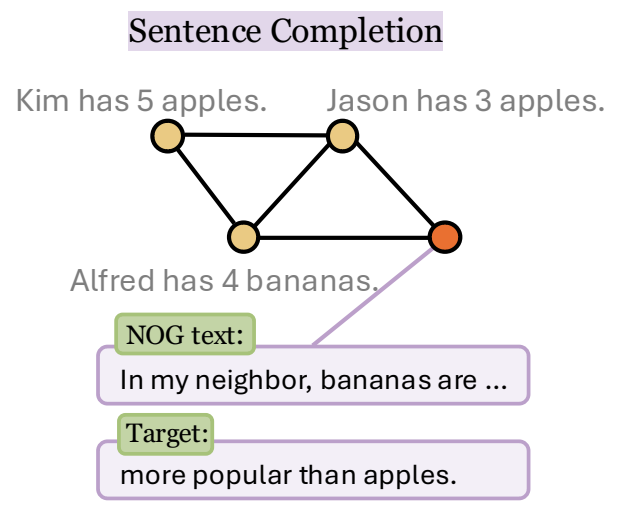 Sentence Completion

Kim has 5 apples.

Jason has 3 apples.

Alfred has 4 bananas.

NOG text:

In my neighbor, bananas are ...

Target:

more popular than apples.